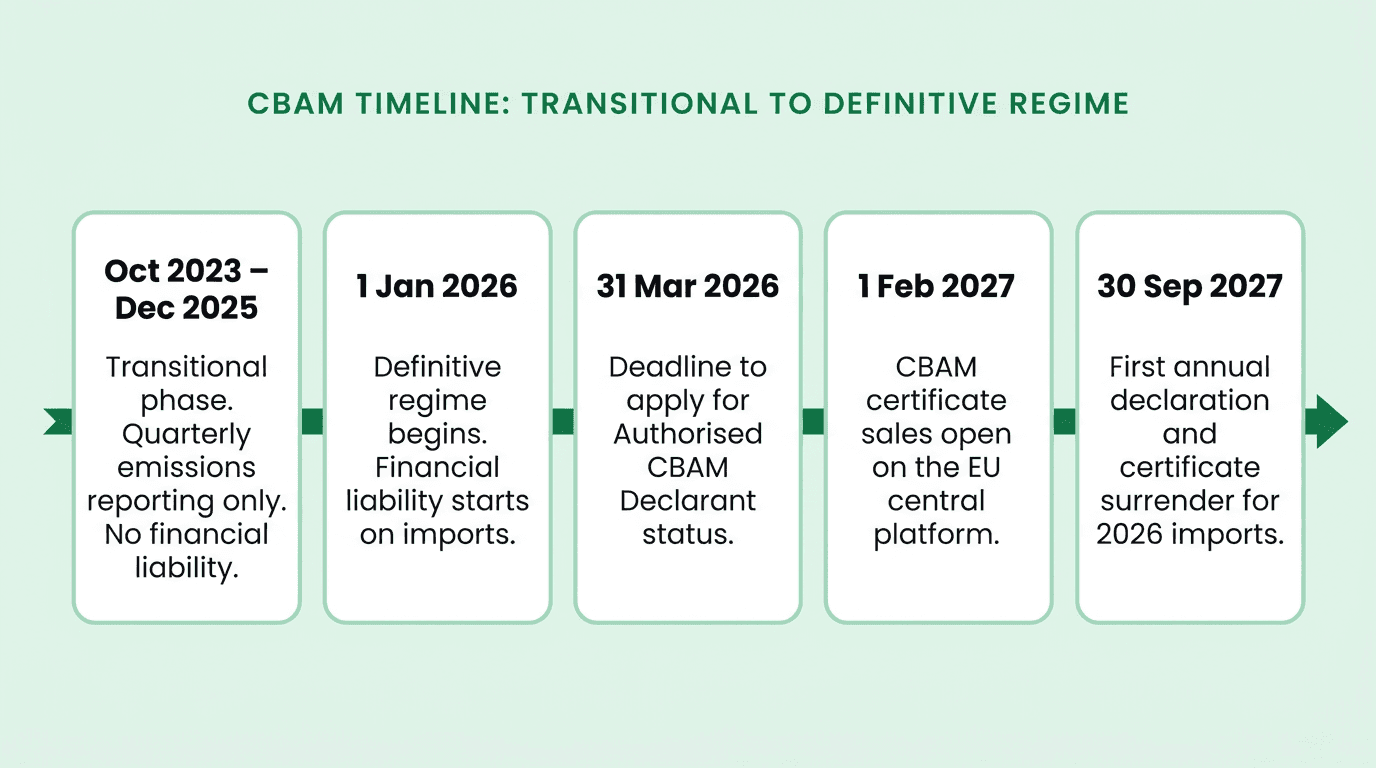 CBAM TIMELINE: TRANSITIONAL TO DEFINITIVE REGIME

Oct 2023 – Dec 2025

Transitional phase. Quarterly emissions reporting only. No financial liability.

1 Jan 2026

Definitive regime begins. Financial liability starts on imports.

31 Mar 2026

Deadline to apply for Authorised CBAM Declarant status.

1 Feb 2027

CBAM certificate sales open on the EU central platform.

30 Sep 2027

First annual declaration and certificate surrender for 2026 imports.